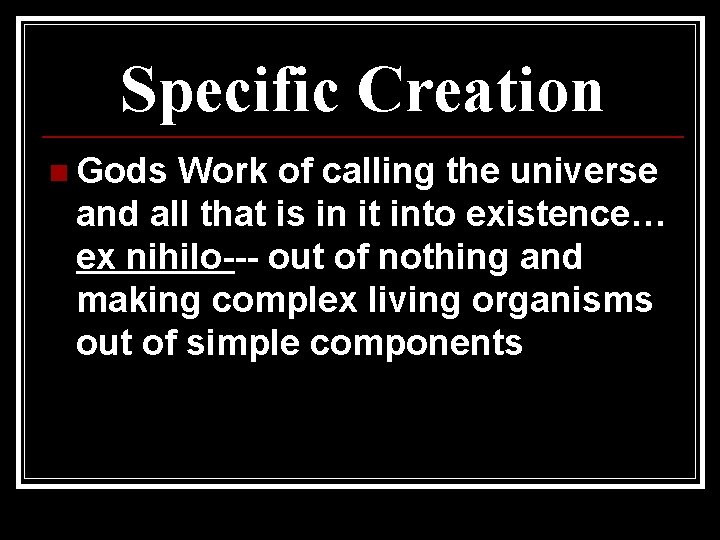 Specific Creation

Gods Work of calling the universe and all that is in it into existence… ex nihilo--- out of nothing and making complex living organisms out of simple components